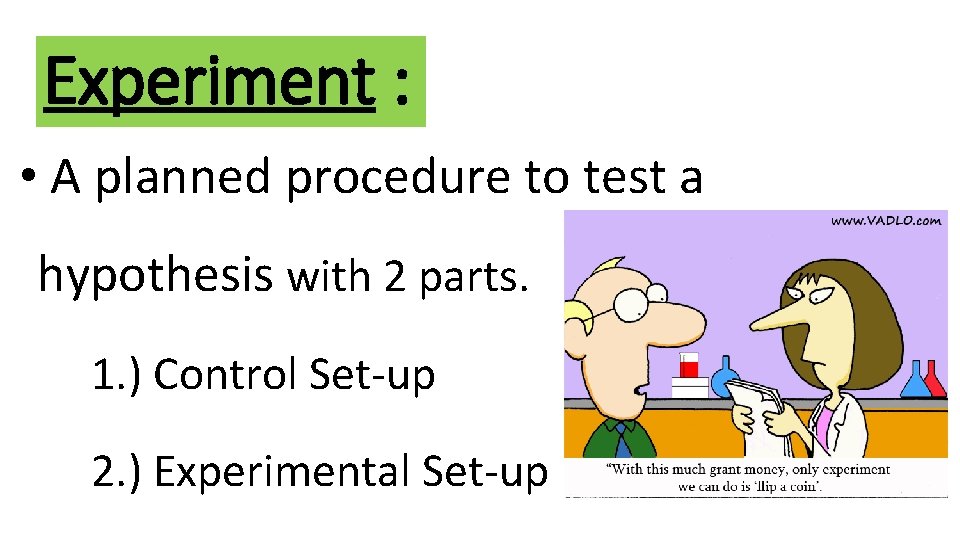 Experiment :

• A planned procedure to test a hypothesis with 2 parts.

1.) Control Set-up

2.) Experimental Set-up

www.VADLO.com

"With this much grant money, only experiment we can do is 'flip a coin'.